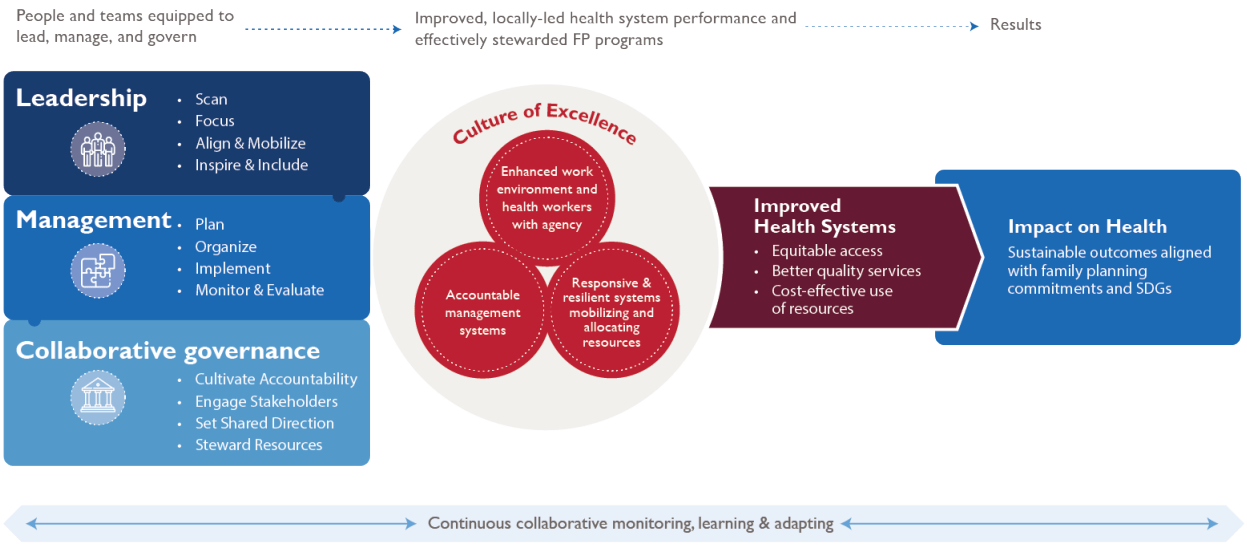 People and teams equipped to lead, manage, and govern

Improved, locally-led health system performance and effectively stewarded FP programs

Results

Leadership
• Scan
• Focus
• Align & Mobilize
• Inspire & Include

Management
• Plan
• Organize
• Implement
• Monitor & Evaluate

Collaborative governance
• Cultivate Accountability
• Engage Stakeholders
• Set Shared Direction
• Steward Resources

Culture of Excellence

Enhanced work environment and health workers with agency

Accountable management systems

Responsive & resilient systems mobilizing and allocating resources

Improved Health Systems
• Equitable access
• Better quality services
• Cost-effective use of resources

Impact on Health
Sustainable outcomes aligned with family planning commitments and SDGs

Continuous collaborative monitoring, learning & adapting